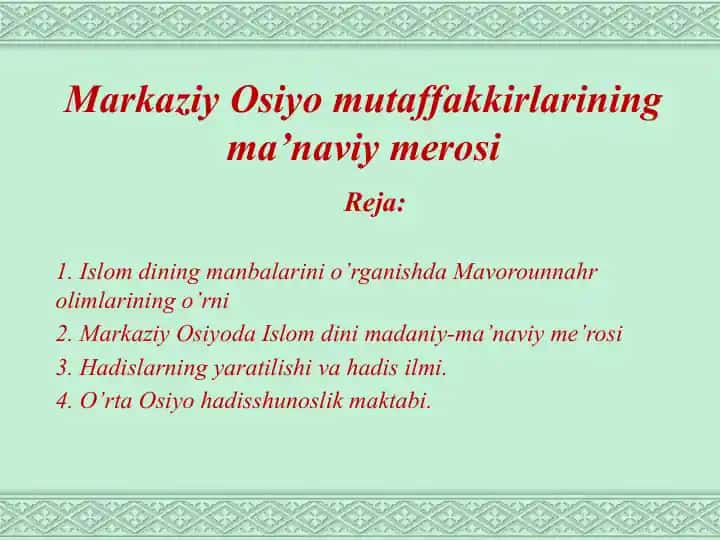 Markaziy Osiyo mutaffakkirlarining ma’naviy merosi

Reja:

1. Islom dining manbalarini o’rganishda Mavorounnahr olimlarining o’rni

2. Markaziy Osiyoda Islom dini madaniy-ma’naviy me’rosi

3. Hadislarning yaratilishi va hadis ilmi.

4. O’rta Osiyo hadisshunoslik maktabi.